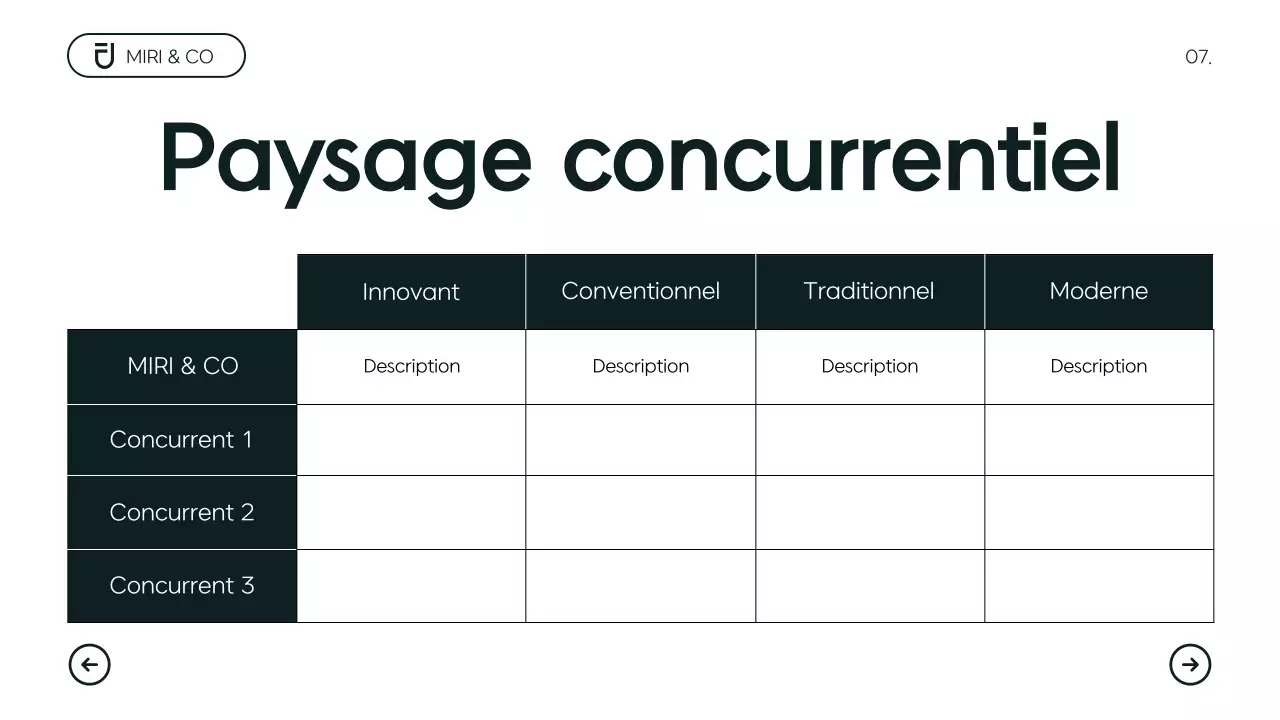 MIRI & CO

07.

Paysage concurrentiel

| | Innovant | Conventionnel | Traditionnel | Moderne |
|---|---|---|---|---|
| MIRI & CO | Description | Description | Description | Description |
| Concurrent 1 | | | | |
| Concurrent 2 | | | | |
| Concurrent 3 | | | | |